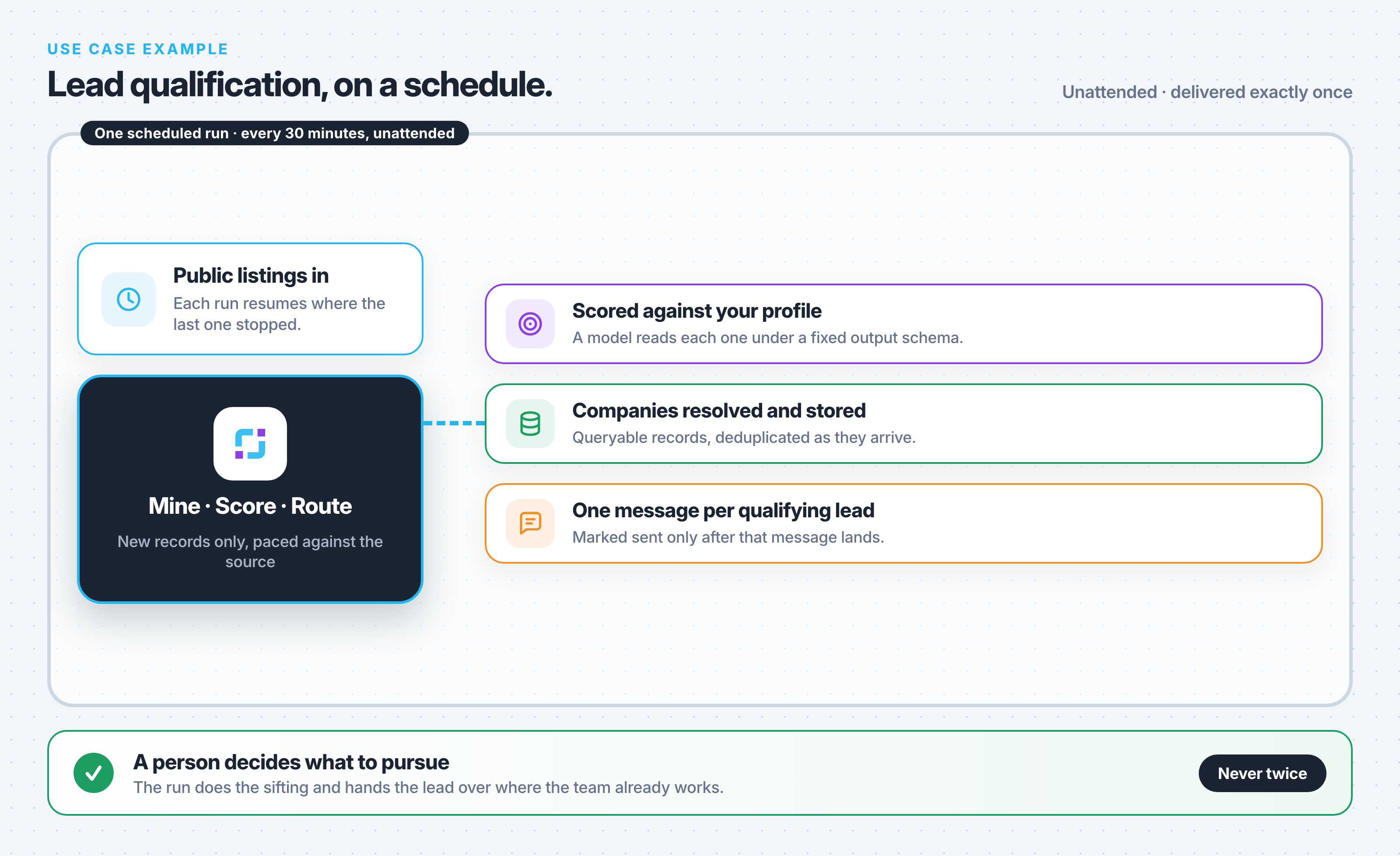 USE CASE EXAMPLE

Lead qualification, on a schedule.

Unattended · delivered exactly once

One scheduled run · every 30 minutes, unattended

Public listings in
Each run resumes where the last one stopped.

Mine · Score · Route
New records only, paced against the source

Scored against your profile
A model reads each one under a fixed output schema.

Companies resolved and stored
Queryable records, deduplicated as they arrive.

One message per qualifying lead
Marked sent only after that message lands.

A person decides what to pursue
The run does the sifting and hands the lead over where the team already works.

Never twice